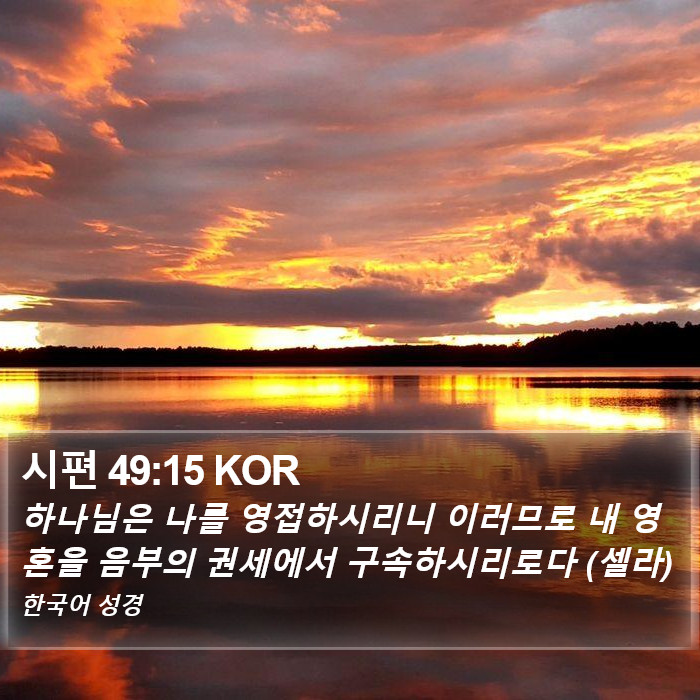 시편 49:15 KOR

하나님은 나를 영접하시리니 이러므로 내 영혼을 음부의 권세에서 구속하시리로다 (셀라)

한국어 성경